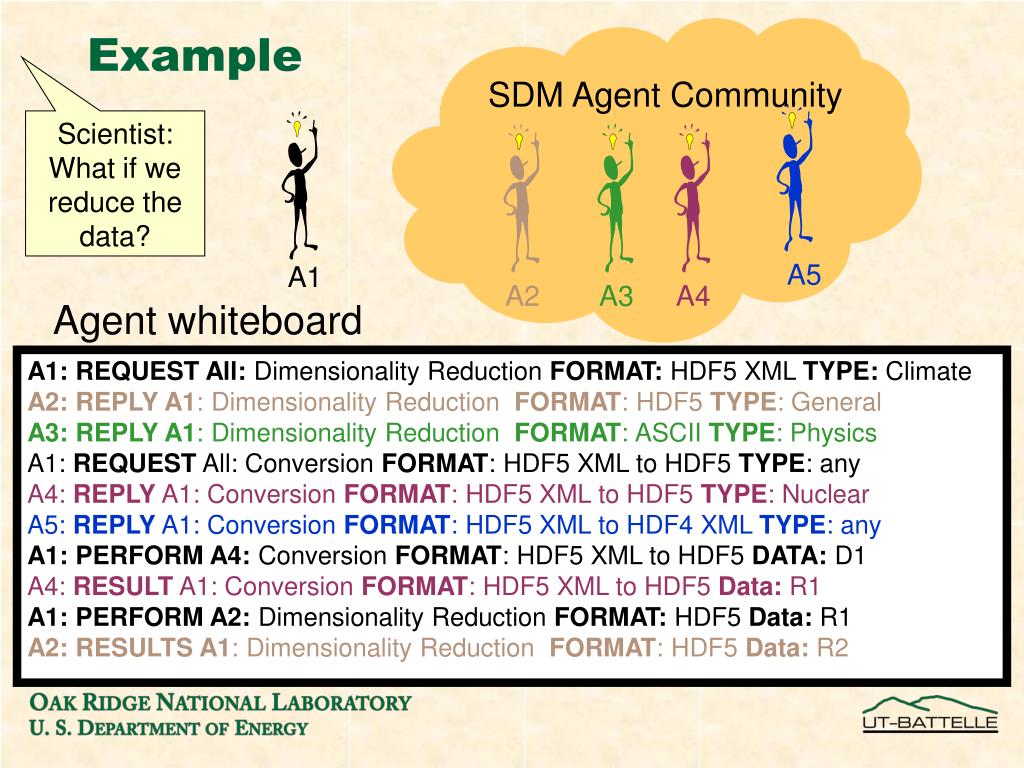 Example

Scientist: What if we reduce the data?

SDM Agent Community

A1

A2 A3 A4 A5

Agent whiteboard

A1: REQUEST All: Dimensionality Reduction FORMAT: HDF5 XML TYPE: Climate
A2: REPLY A1: Dimensionality Reduction FORMAT: HDF5 TYPE: General
A3: REPLY A1: Dimensionality Reduction FORMAT: ASCII TYPE: Physics
A1: REQUEST All: Conversion FORMAT: HDF5 XML to HDF5 TYPE: any
A4: REPLY A1: Conversion FORMAT: HDF5 XML to HDF5 TYPE: Nuclear
A5: REPLY A1: Conversion FORMAT: HDF5 XML to HDF4 XML TYPE: any
A1: PERFORM A4: Conversion FORMAT: HDF5 XML to HDF5 DATA: D1
A4: RESULT A1: Conversion FORMAT: HDF5 XML to HDF5 Data: R1
A1: PERFORM A2: Dimensionality Reduction FORMAT: HDF5 Data: R1
A2: RESULTS A1: Dimensionality Reduction FORMAT: HDF5 Data: R2

OAK RIDGE NATIONAL LABORATORY
U. S. DEPARTMENT OF ENERGY

UT-BATTELLE